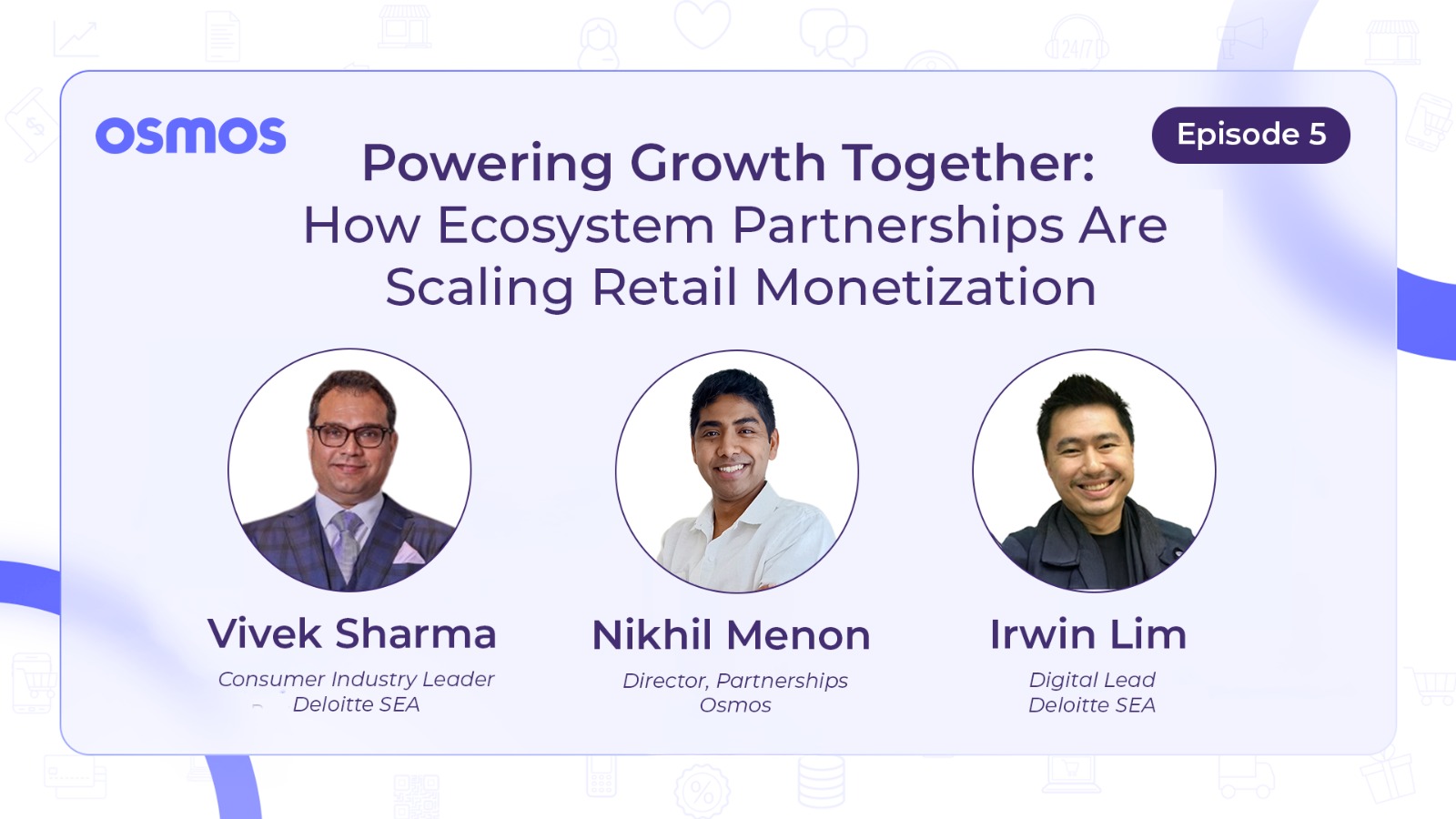 osmos

Episode 5

Powering Growth Together:
How Ecosystem Partnerships Are Scaling Retail Monetization

Vivek Sharma
Consumer Industry Leader
Deloitte SEA

Nikhil Menon
Director, Partnerships
Osmos

Irwin Lim
Digital Lead
Deloitte SEA